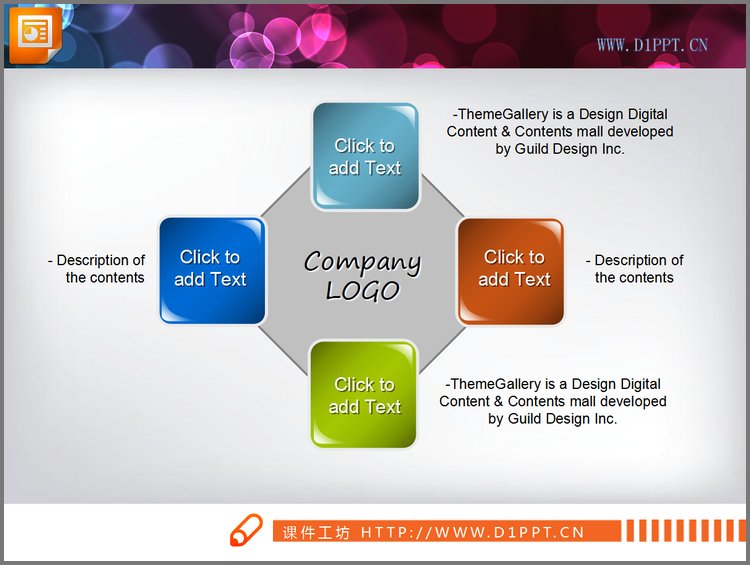 WWW.D1PPT.CN

Click to add Text

-ThemeGallery is a Design Digital Content & Contents mall developed by Guild Design Inc.

- Description of the contents

Click to add Text

Company LOGO

Click to add Text

- Description of the contents

Click to add Text

-ThemeGallery is a Design Digital Content & Contents mall developed by Guild Design Inc.

课件工坊 HTTP://WWW.D1PPT.CN